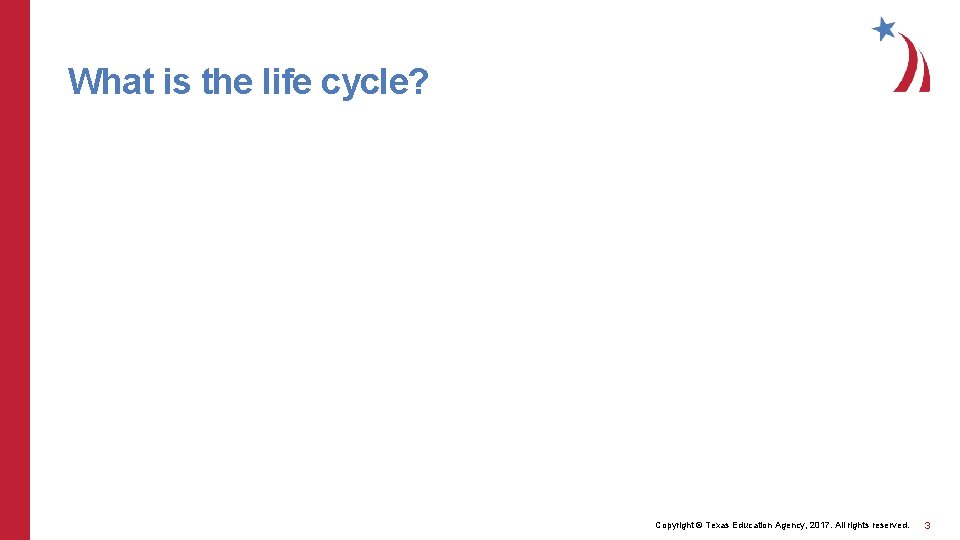 What is the life cycle?

Copyright © Texas Education Agency, 2017. All rights reserved. 3